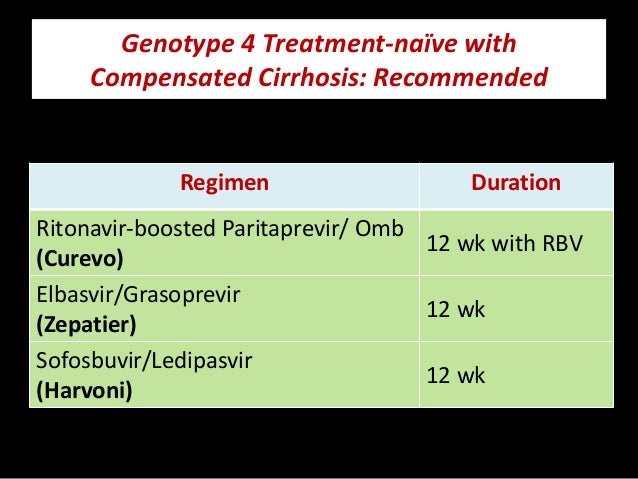 Genotype 4 Treatment-naïve with Compensated Cirrhosis: Recommended

| Regimen | Duration |
|---|---|
| Ritonavir-boosted Paritaprevir/ Omb **(Curevo)** | 12 wk with RBV |
| Elbasvir/Grasoprevir **(Zepatier)** | 12 wk |
| Sofosbuvir/Ledipasvir **(Harvoni)** | 12 wk |